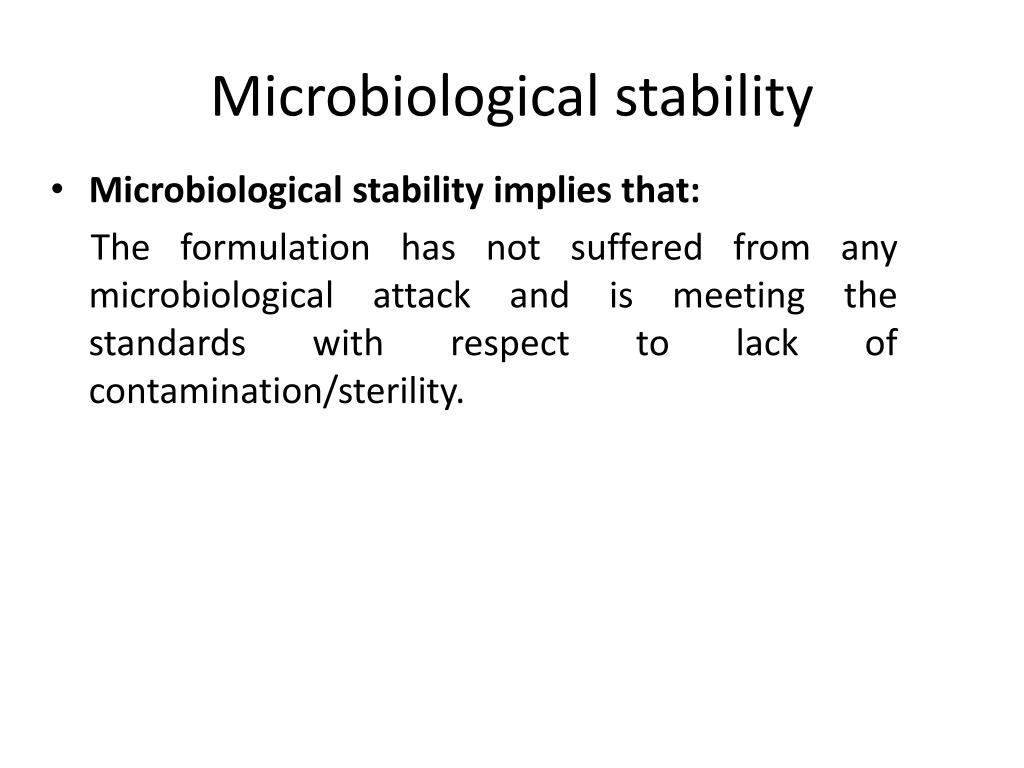 Microbiological stability

• Microbiological stability implies that:

The formulation has not suffered from any microbiological attack and is meeting the standards with respect to lack of contamination/sterility.